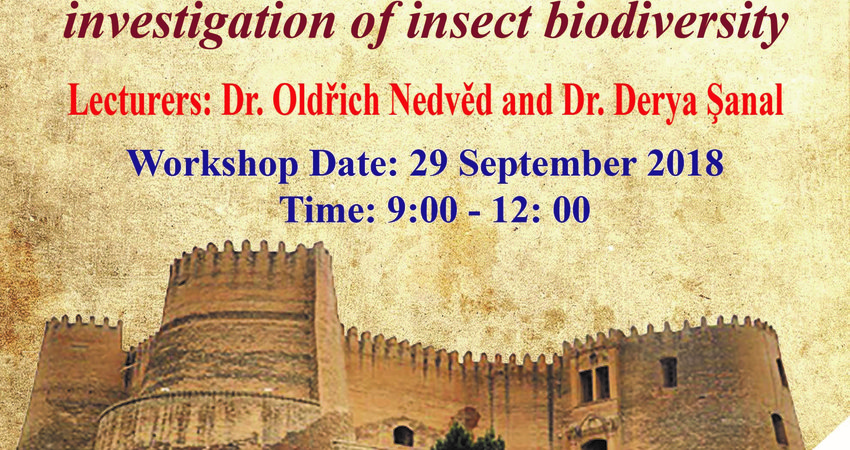 investigation of insect biodiversity

Lecturers: Dr. Oldřich Nedvěd and Dr. Derya Şanal

Workshop Date: 29 September 2018
Time: 9:00 - 12: 00